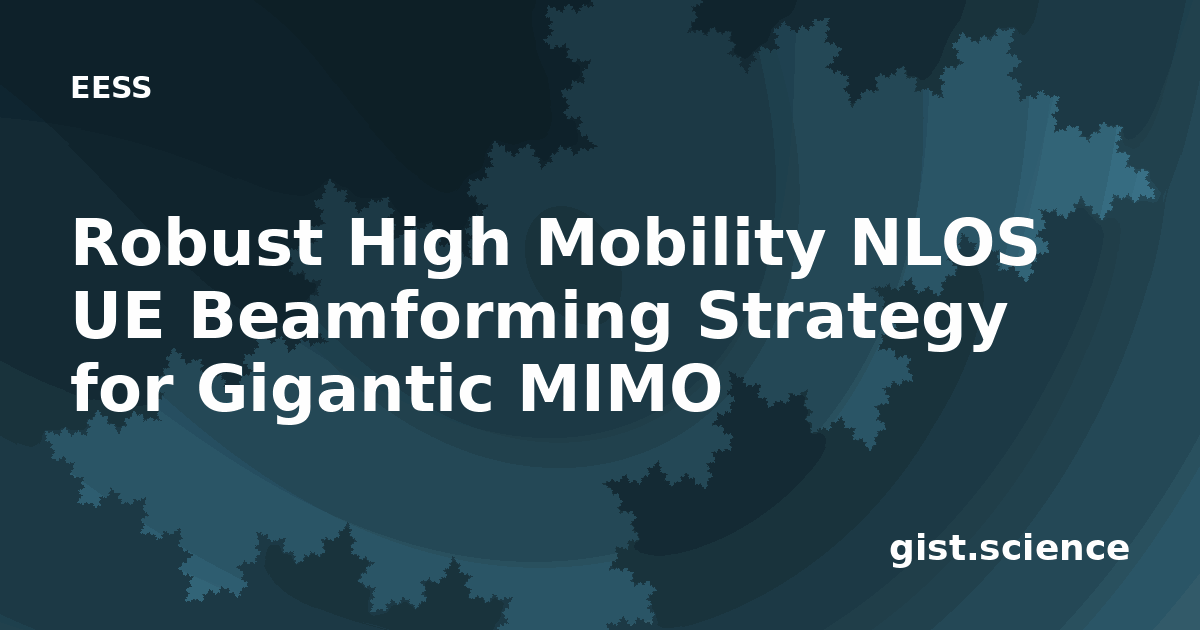 EESS

Robust High Mobility NLOS UE Beamforming Strategy for Gigantic MIMO

gist.science